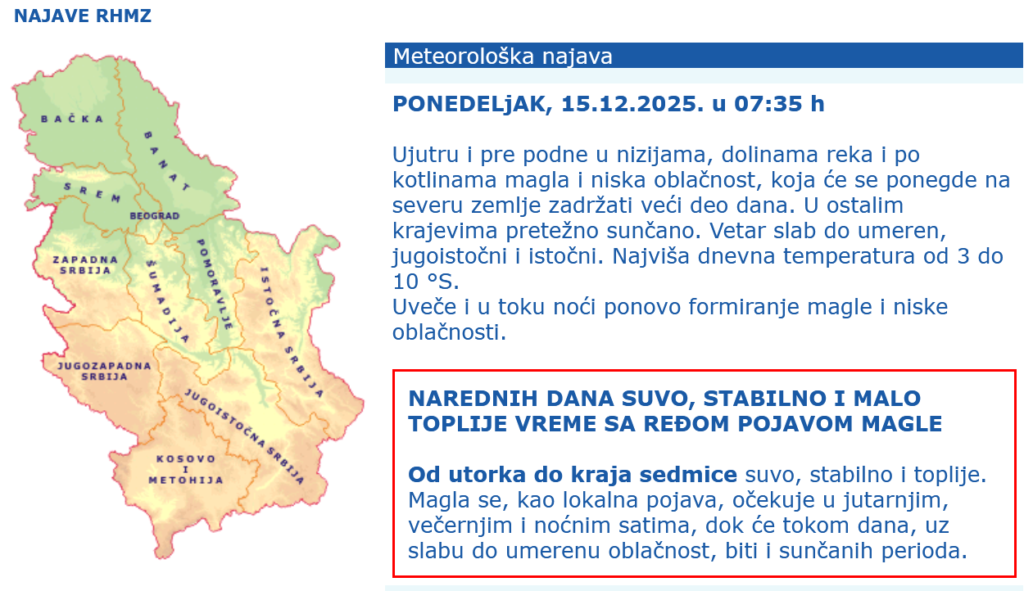 NAJAVE RHMZ

BAČKA
BANAT
SREM
BEOGRAD
ZAPADNA SRBIJA
ŠUMADIJA
POMORAVLJE
ISTOČNA SRBIJA
JUGOZAPADNA SRBIJA
JUGOISTOČNA SRBIJA
KOSOVO I METOHIJA

Meteorološka najava

PONEDELjAK, 15.12.2025. u 07:35 h

Ujutru i pre podne u nizijama, dolinama reka i po kotlinama magla i niska oblačnost, koja će se ponegde na severu zemlje zadržati veći deo dana. U ostalim krajevima pretežno sunčano. Vetar slab do umeren, jugoistočni i istočni. Najviša dnevna temperatura od 3 do 10 °S.
Uveče i u toku noći ponovo formiranje magle i niske oblačnosti.

NAREDNIH DANA SUVO, STABILNO I MALO TOPLIJE VREME SA REĐOM POJAVOM MAGLE

Od utorka do kraja sedmice suvo, stabilno i toplije. Magla se, kao lokalna pojava, očekuje u jutarnjim, večernjim i noćnim satima, dok će tokom dana, uz slabu do umerenu oblačnost, biti i sunčanih perioda.